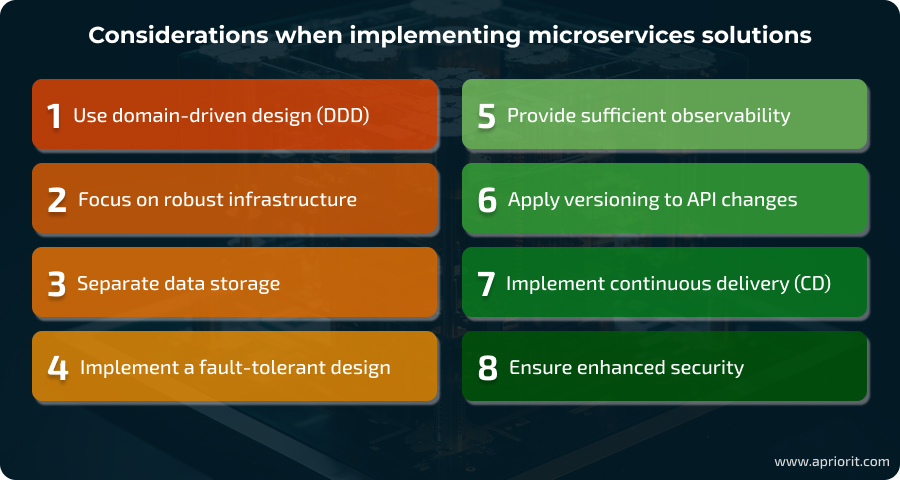 Considerations when implementing microservices solutions

1 Use domain-driven design (DDD)

2 Focus on robust infrastructure

3 Separate data storage

4 Implement a fault-tolerant design

5 Provide sufficient observability

6 Apply versioning to API changes

7 Implement continuous delivery (CD)

8 Ensure enhanced security

www.apriorit.com